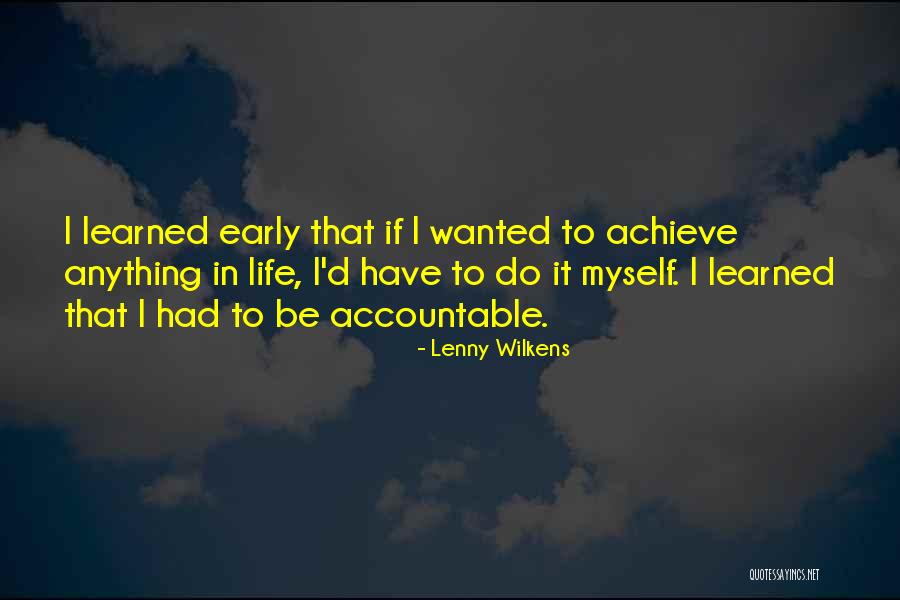 I learned early that if I wanted to achieve anything in life, I'd have to do it myself. I learned that I had to be accountable.

- Lenny Wilkens

QUOTESSAYINGS.NET